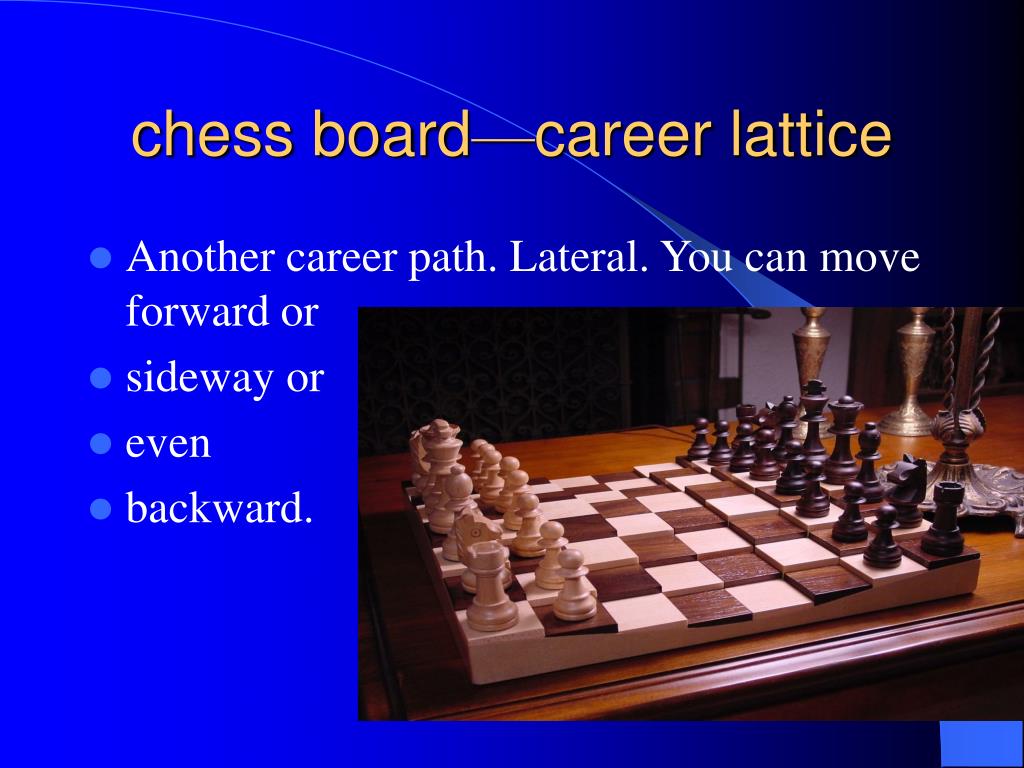 chess board—career lattice

- Another career path. Lateral. You can move forward or
- sideway or
- even
- backward.